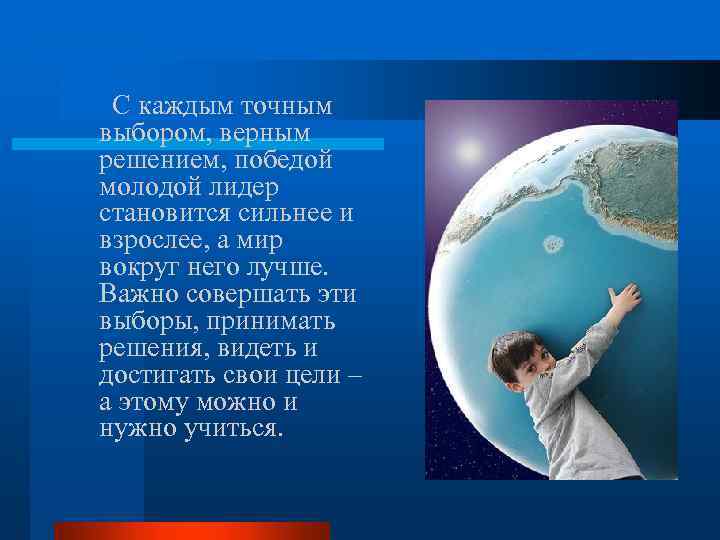 С каждым точным выбором, верным решением, победой молодой лидер становится сильнее и взрослее, а мир вокруг него лучше. Важно совершать эти выборы, принимать решения, видеть и достигать свои цели – а этому можно и нужно учиться.